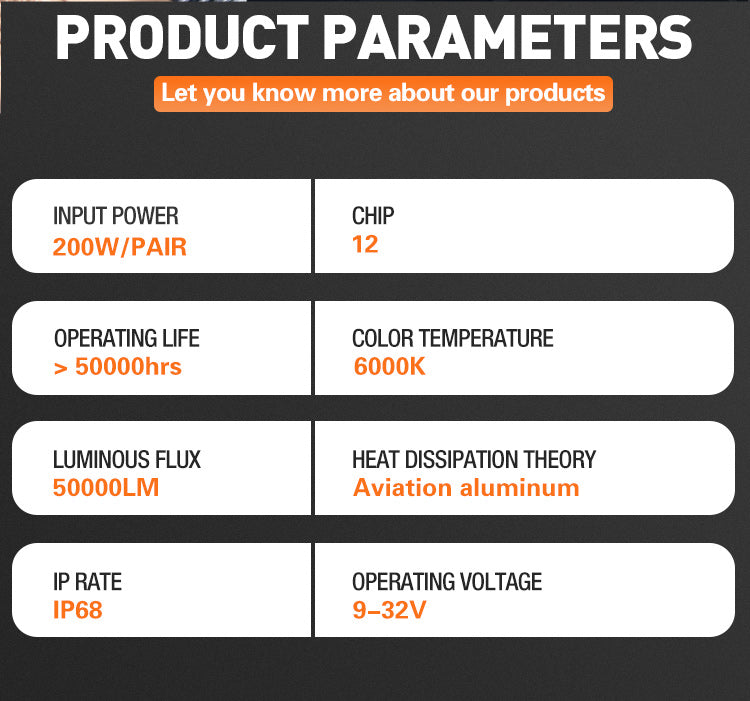 PRODUCT PARAMETERS

Let you know more about our products

INPUT POWER
200W/PAIR

CHIP
12

OPERATING LIFE
> 50000hrs

COLOR TEMPERATURE
6000K

LUMINOUS FLUX
50000LM

HEAT DISSIPATION THEORY
Aviation aluminum

IP RATE
IP68

OPERATING VOLTAGE
9–32V